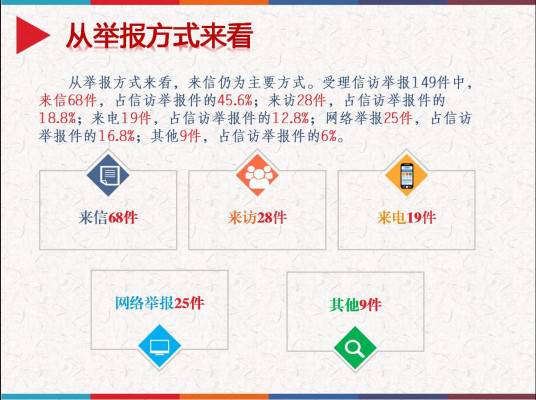 从举报方式来看

从举报方式来看，来信仍为主要方式。受理信访举报149件中，来信68件，占信访举报件的45.6%；来访28件，占信访举报件的18.8%；来电19件，占信访举报件的12.8%；网络举报25件，占信访举报件的16.8%；其他9件，占信访举报件的6%。

来信68件

来访28件

来电19件

网络举报25件

其他9件